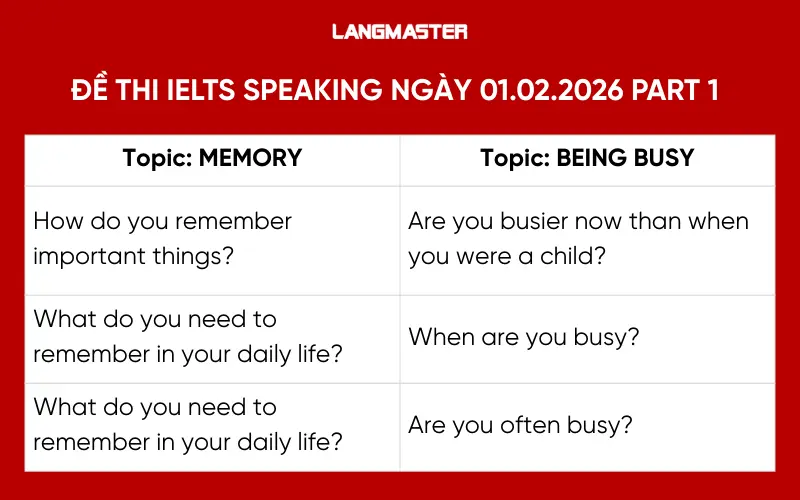 LANGMASTER

ĐỀ THI IELTS SPEAKING NGÀY 01.02.2026 PART 1

| Topic: MEMORY | Topic: BEING BUSY |
|---|---|
| How do you remember important things? | Are you busier now than when you were a child? |
| What do you need to remember in your daily life? | When are you busy? |
| What do you need to remember in your daily life? | Are you often busy? |